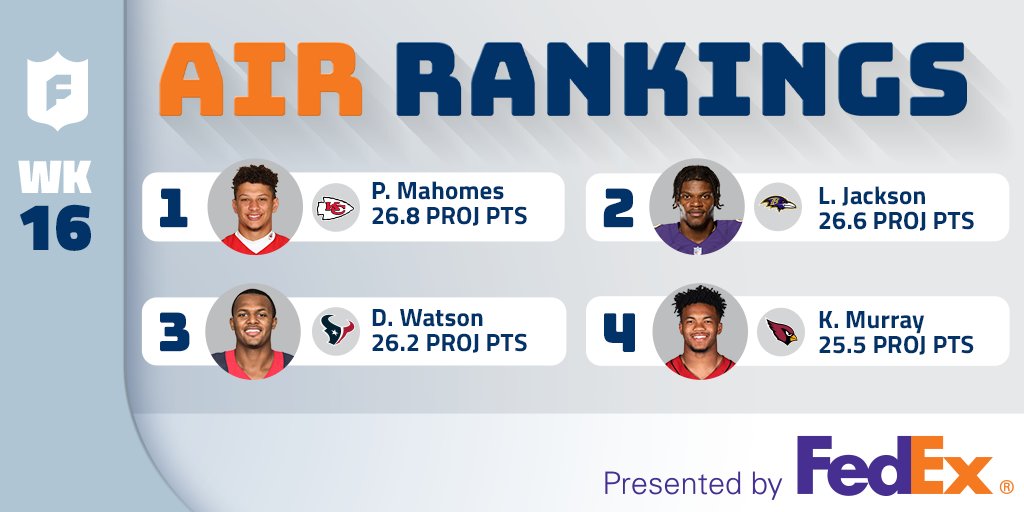 F

WK 16

AIR RANKINGS

1 KC P. Mahomes 26.8 PROJ PTS

2 L. Jackson 26.6 PROJ PTS

3 D. Watson 26.2 PROJ PTS

4 K. Murray 25.5 PROJ PTS

Presented by FedEx ®